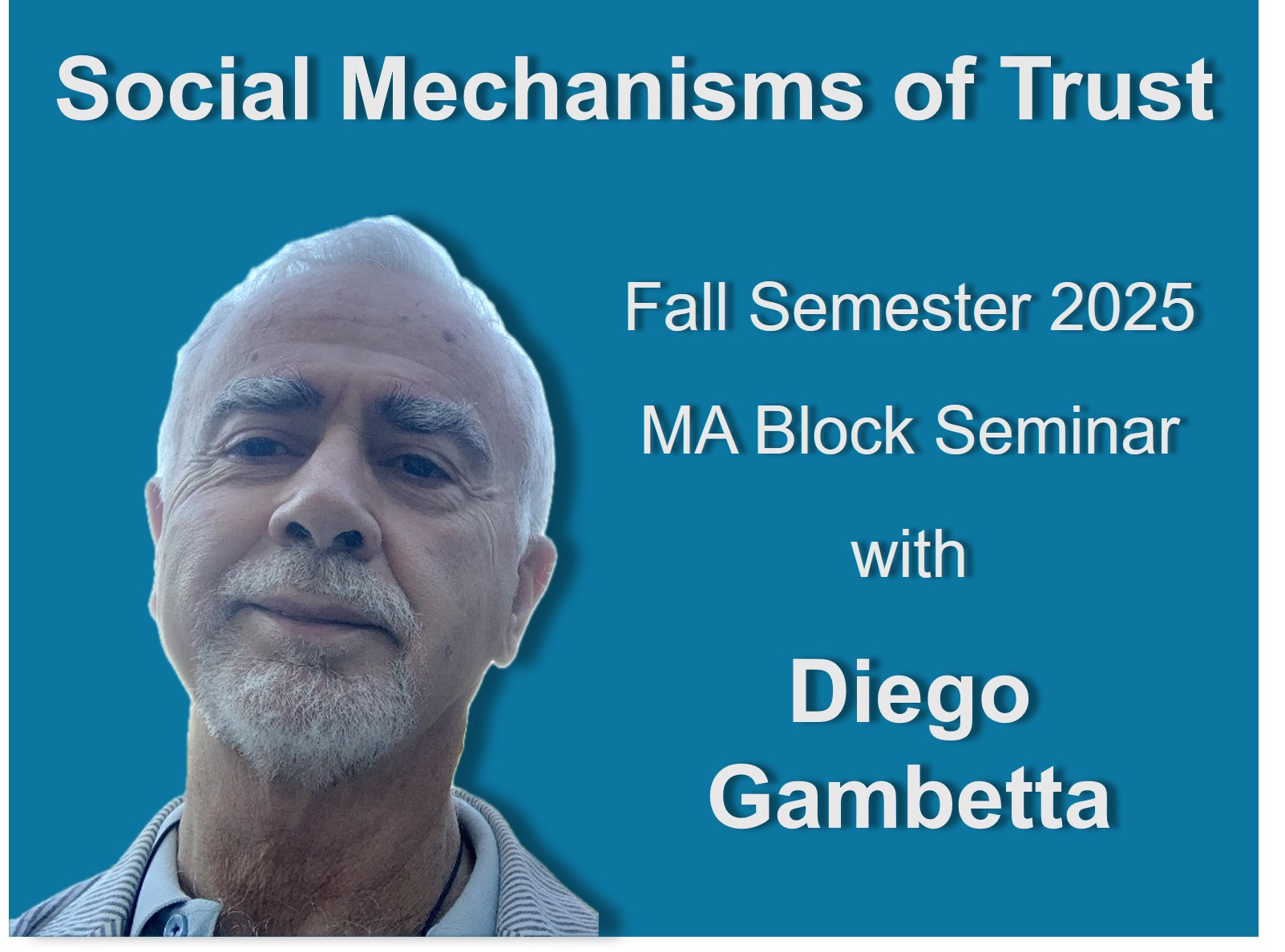 Social Mechanisms of Trust

Fall Semester 2025

MA Block Seminar

with

Diego Gambetta